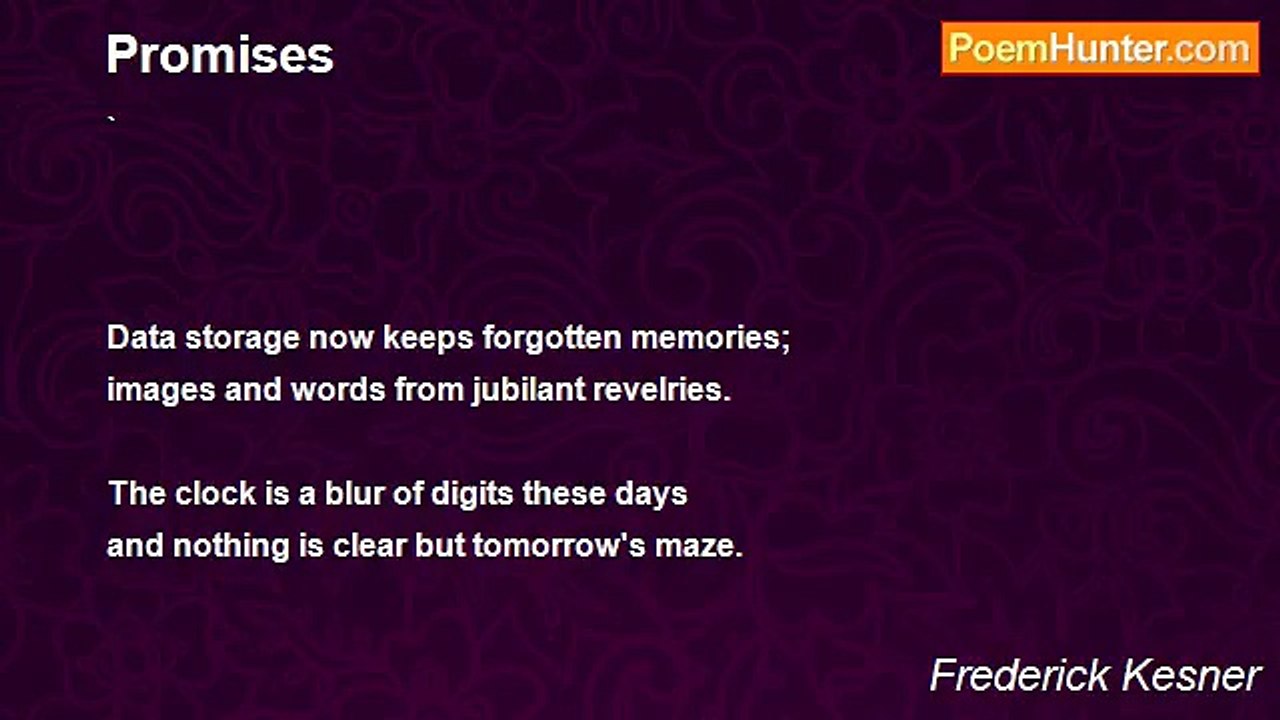 Promises

PoemHunter.com

`

Data storage now keeps forgotten memories;
images and words from jubilant revelries.

The clock is a blur of digits these days
and nothing is clear but tomorrow's maze.

Frederick Kesner